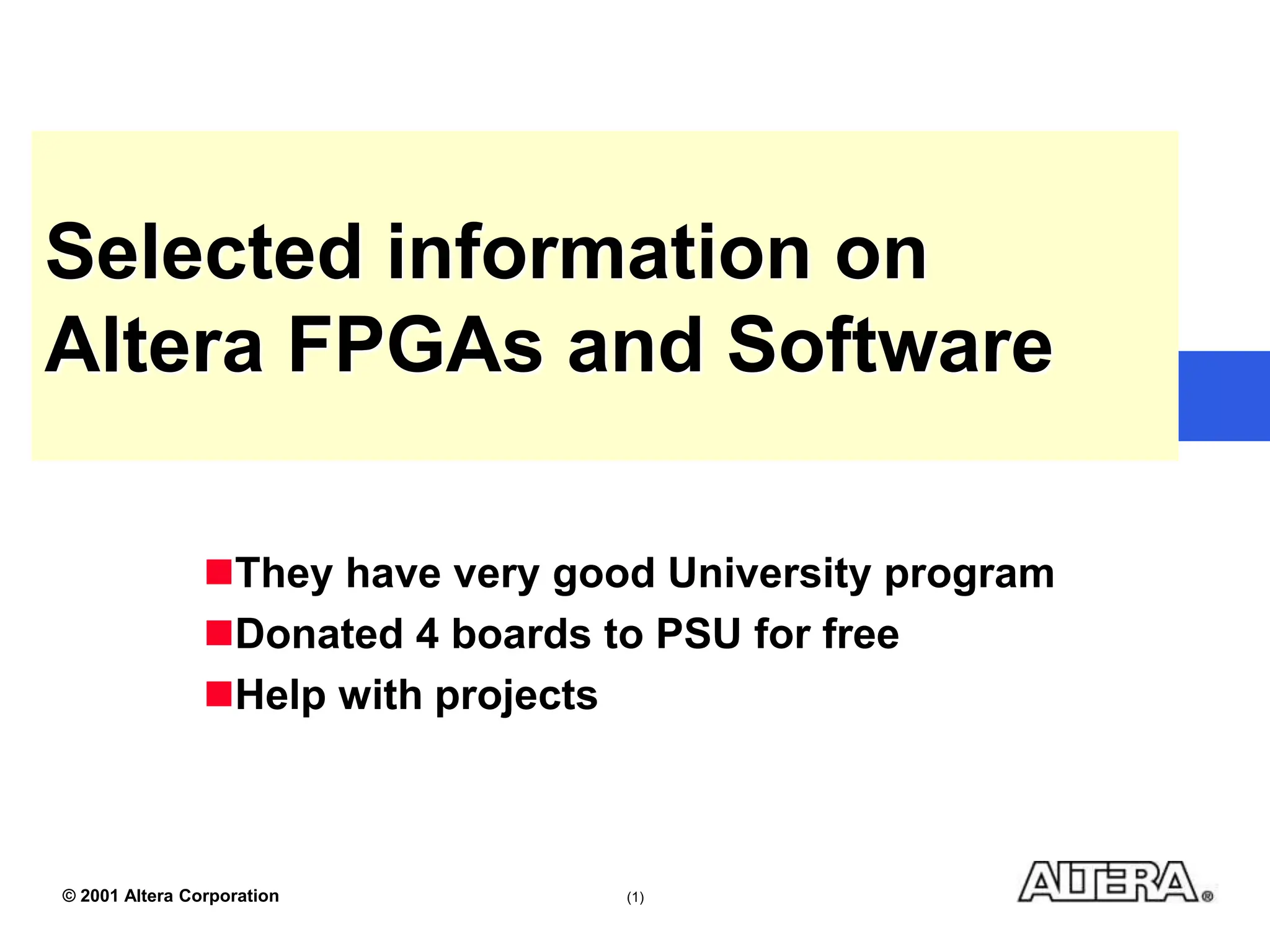 Selected information on Altera FPGAs and Software

They have very good University program

Donated 4 boards to PSU for free

Help with projects

© 2001 Altera Corporation

(1)

ALTERA®